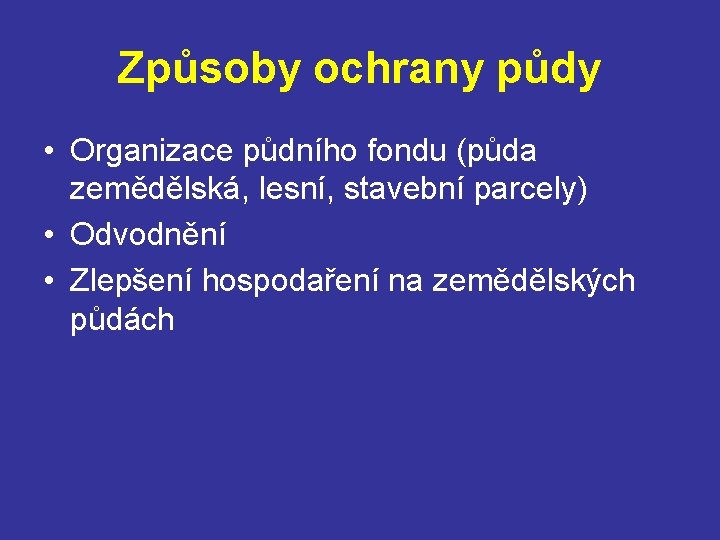 Způsoby ochrany půdy

• Organizace půdního fondu (půda zemědělská, lesní, stavební parcely)
• Odvodnění
• Zlepšení hospodaření na zemědělských půdách